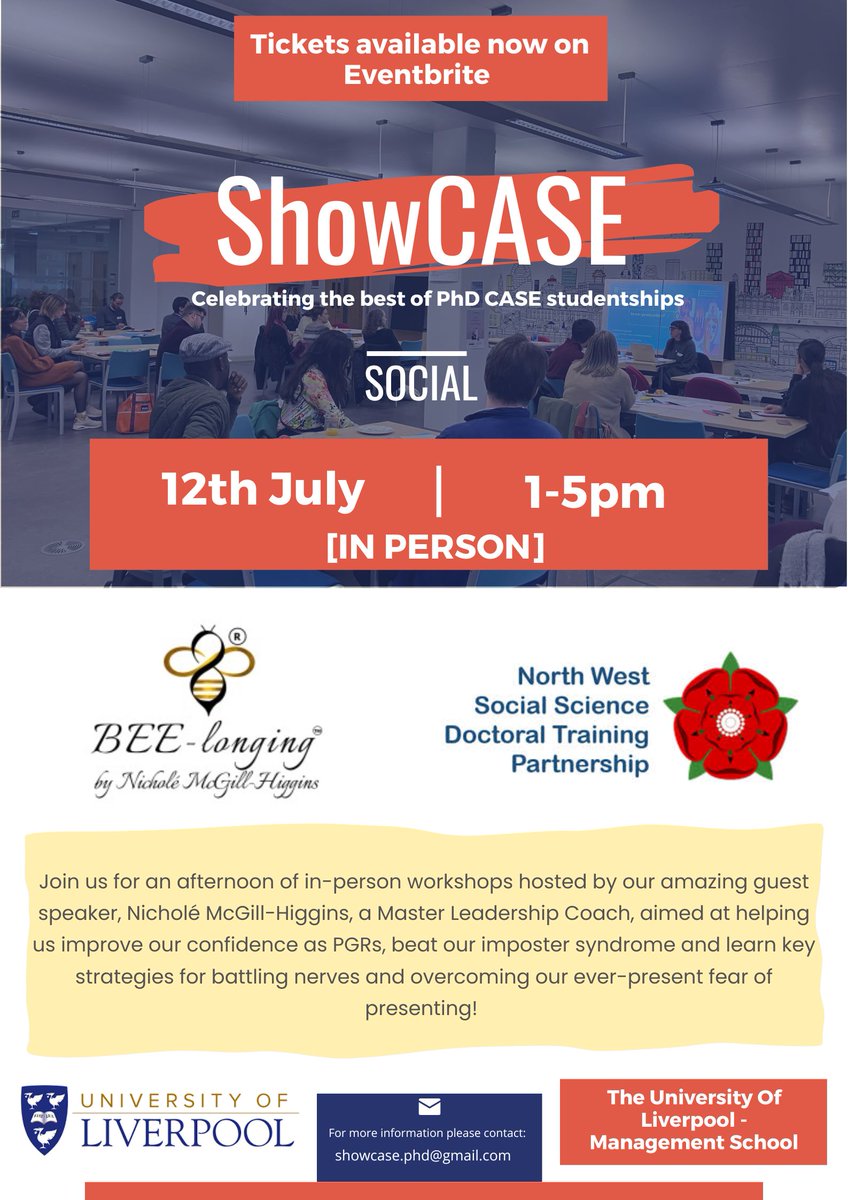 Tickets available now on Eventbrite

ShowCASE

Celebrating the best of PhD CASE studentships

SOCIAL

12th July | 1-5pm

[IN PERSON]

BEE-longing™
by Nicholé McGill-Higgins

North West Social Science Doctoral Training Partnership

Join us for an afternoon of in-person workshops hosted by our amazing guest speaker, Nicholé McGill-Higgins, a Master Leadership Coach, aimed at helping us improve our confidence as PGRs, beat our imposter syndrome and learn key strategies for battling nerves and overcoming our ever-present fear of presenting!

UNIVERSITY OF LIVERPOOL

For more information please contact:
showcase.phd@gmail.com

The University Of Liverpool - Management School